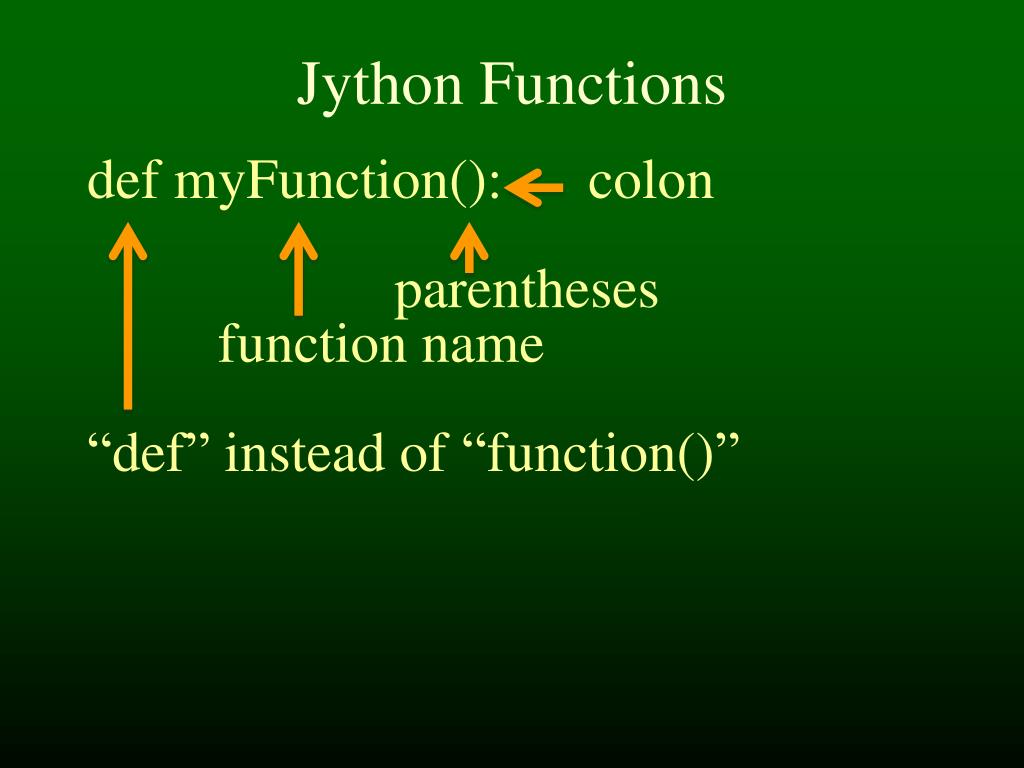 Jython Functions

def myFunction(): colon

parentheses

function name

“def” instead of “function()”